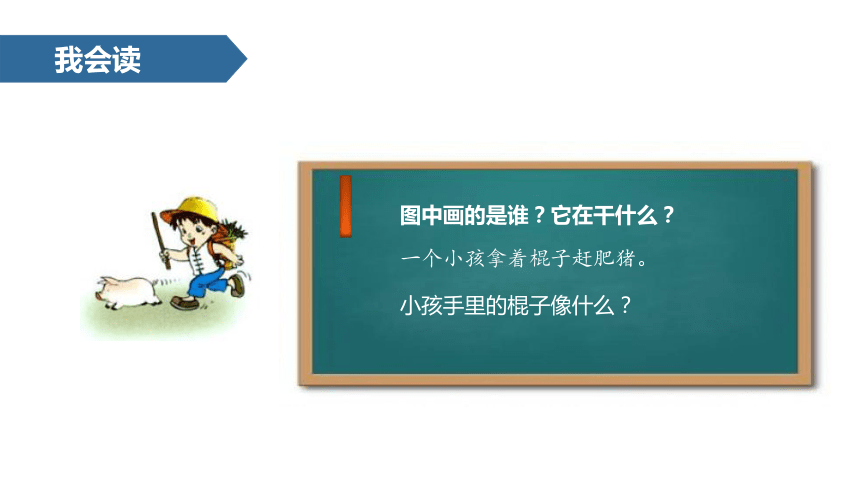 我会读

图中画的是谁？它在干什么？

一个小孩拿着棍子赶肥猪。

小孩手里的棍子像什么？